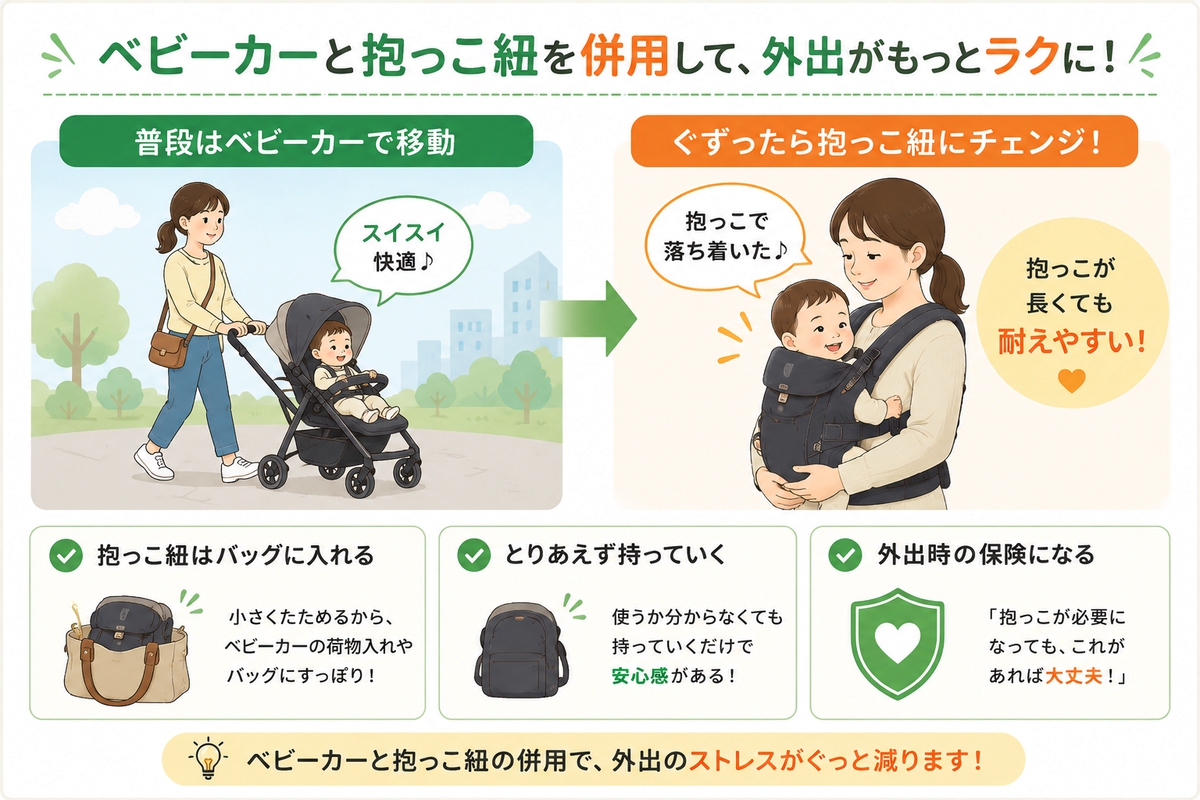 ベビーカーと抱っこ紐を併用して、外出がもっとラクに！

普段はベビーカーで移動

スイスイ快適♪

ぐずったら抱っこ紐にチェンジ！

抱っこで落ち着いた♪

抱っこが長くても耐えやすい！

抱っこ紐はバッグに入れる

小さくたためるから、ベビーカーの荷物入れやバッグにすっぽり！

とりあえず持っていく

使うか分からなくても持っていくだけで安心感がある！

外出時の保険になる

「抱っこが必要になっても、これがあれば大丈夫！」

ベビーカーと抱っこ紐の併用で、外出のストレスがぐっと減ります！